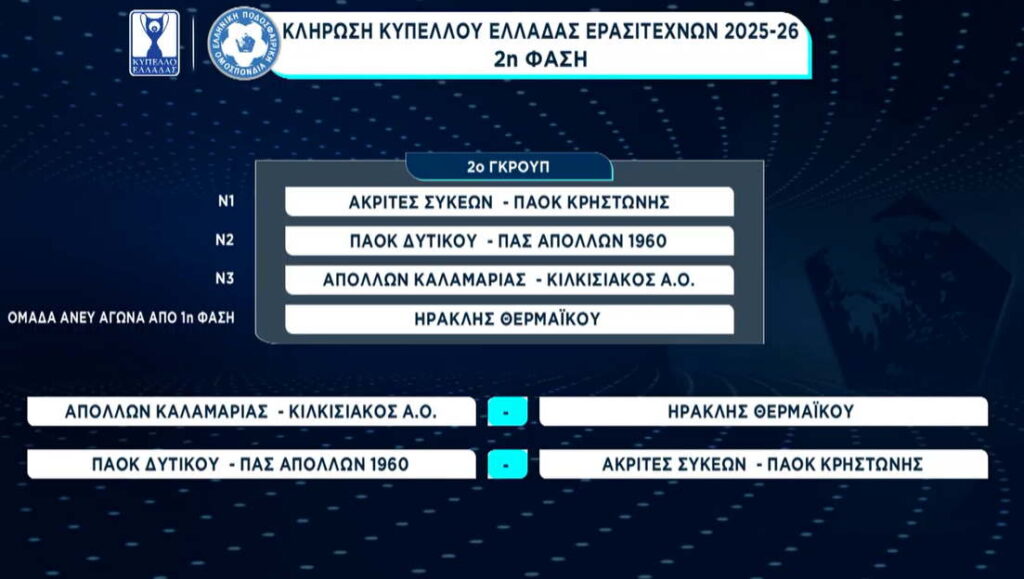 ΚΥΠΕΛΛΟ ΕΛΛΑΔΑΣ

ΕΛΛΗΝΙΚΗ ΠΟΔΟΣΦΑΙΡΙΚΗ ΟΜΟΣΠΟΝΔΙΑ

ΚΛΗΡΩΣΗ ΚΥΠΕΛΛΟΥ ΕΛΛΑΔΑΣ ΕΡΑΣΙΤΕΧΝΩΝ 2025-26
2η ΦΑΣΗ

2ο ΓΚΡΟΥΠ

Ν1 ΑΚΡΙΤΕΣ ΣΥΚΕΩΝ - ΠΑΟΚ ΚΡΗΣΤΩΝΗΣ

Ν2 ΠΑΟΚ ΔΥΤΙΚΟΥ - ΠΑΣ ΑΠΟΛΛΩΝ 1960

Ν3 ΑΠΟΛΛΩΝ ΚΑΛΑΜΑΡΙΑΣ - ΚΙΛΚΙΣΙΑΚΟΣ Α.Ο.

ΟΜΑΔΑ ΑΝΕΥ ΑΓΩΝΑ ΑΠΟ 1η ΦΑΣΗ ΗΡΑΚΛΗΣ ΘΕΡΜΑΪΚΟΥ

ΑΠΟΛΛΩΝ ΚΑΛΑΜΑΡΙΑΣ - ΚΙΛΚΙΣΙΑΚΟΣ Α.Ο. - ΗΡΑΚΛΗΣ ΘΕΡΜΑΪΚΟΥ

ΠΑΟΚ ΔΥΤΙΚΟΥ - ΠΑΣ ΑΠΟΛΛΩΝ 1960 - ΑΚΡΙΤΕΣ ΣΥΚΕΩΝ - ΠΑΟΚ ΚΡΗΣΤΩΝΗΣ